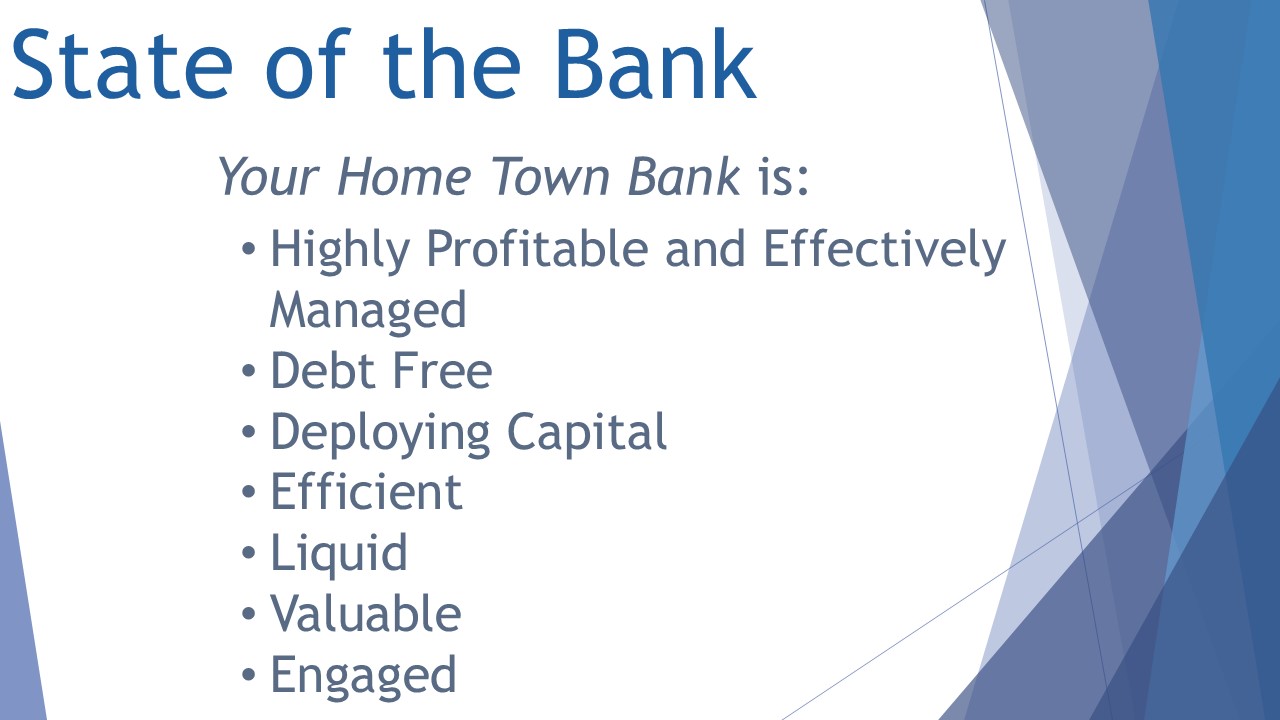 State of the Bank

Your Home Town Bank is:

• Highly Profitable and Effectively Managed
• Debt Free
• Deploying Capital
• Efficient
• Liquid
• Valuable
• Engaged